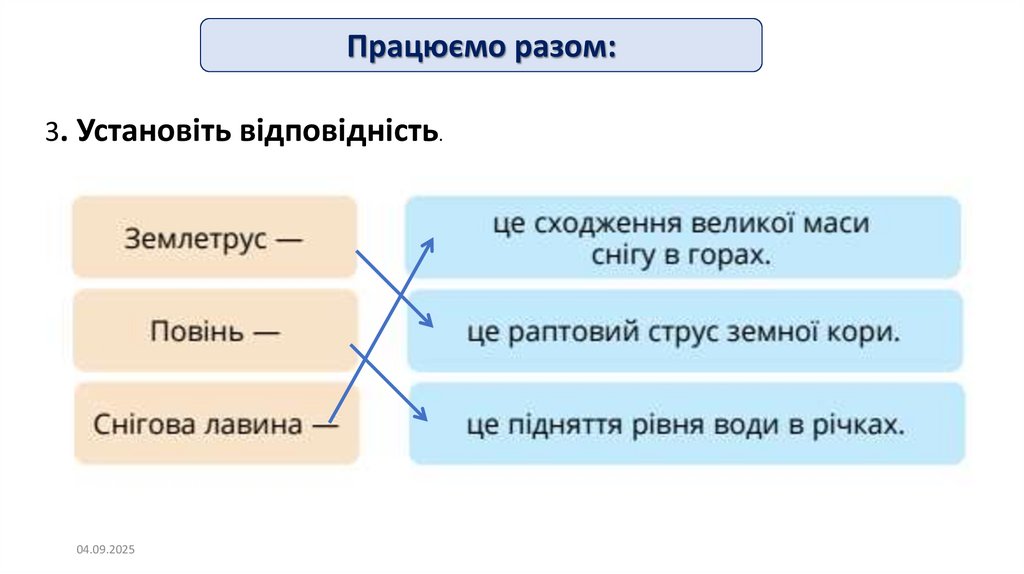 Працюємо разом:

3. Установіть відповідність.

Землетрус —

Повінь —

Снігова лавина —

це сходження великої маси снігу в горах.

це раптовий струс земної кори.

це підняття рівня води в річках.

04.09.2025